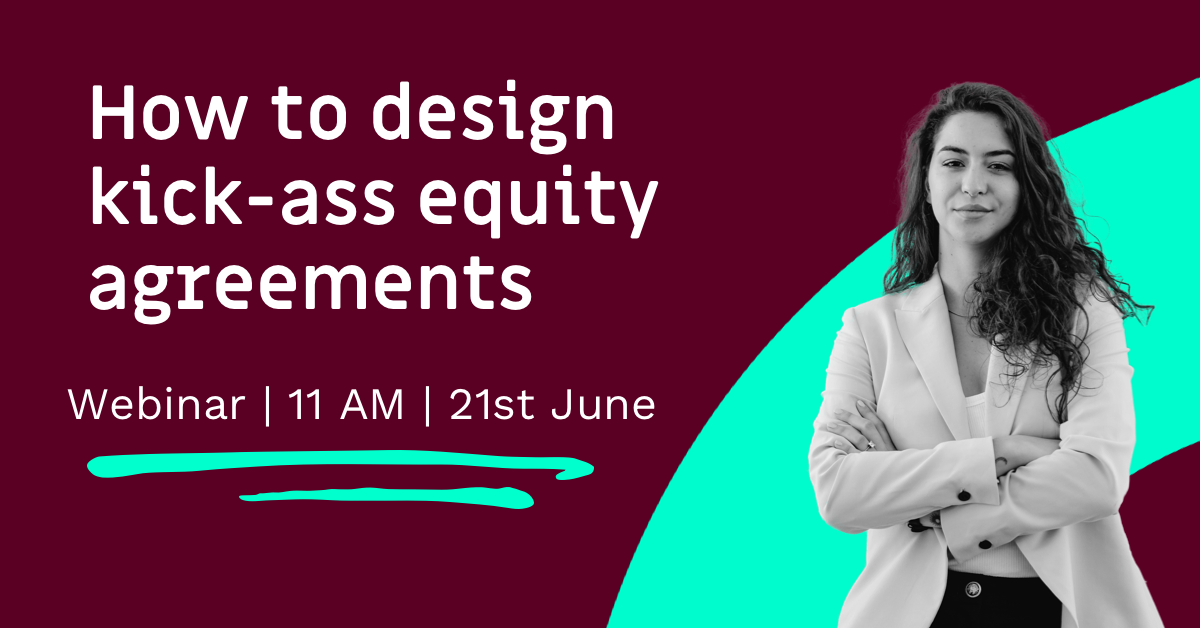 How to design kick-ass equity agreements

Webinar | 11 AM | 21st June